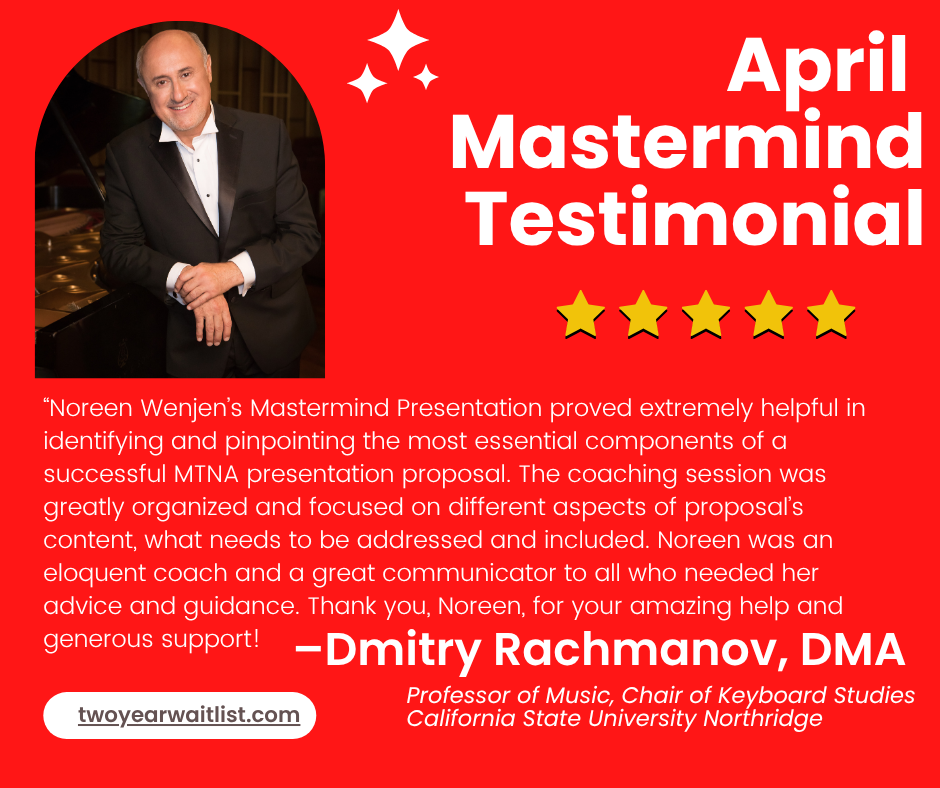 April Mastermind Testimonial

“Noreen Wenjen’s Mastermind Presentation proved extremely helpful in identifying and pinpointing the most essential components of a successful MTNA presentation proposal. The coaching session was greatly organized and focused on different aspects of proposal’s content, what needs to be addressed and included. Noreen was an eloquent coach and a great communicator to all who needed her advice and guidance. Thank you, Noreen, for your amazing help and generous support!

–Dmitry Rachmanov, DMA

Professor of Music, Chair of Keyboard Studies
California State University Northridge

twoyearwaitlist.com